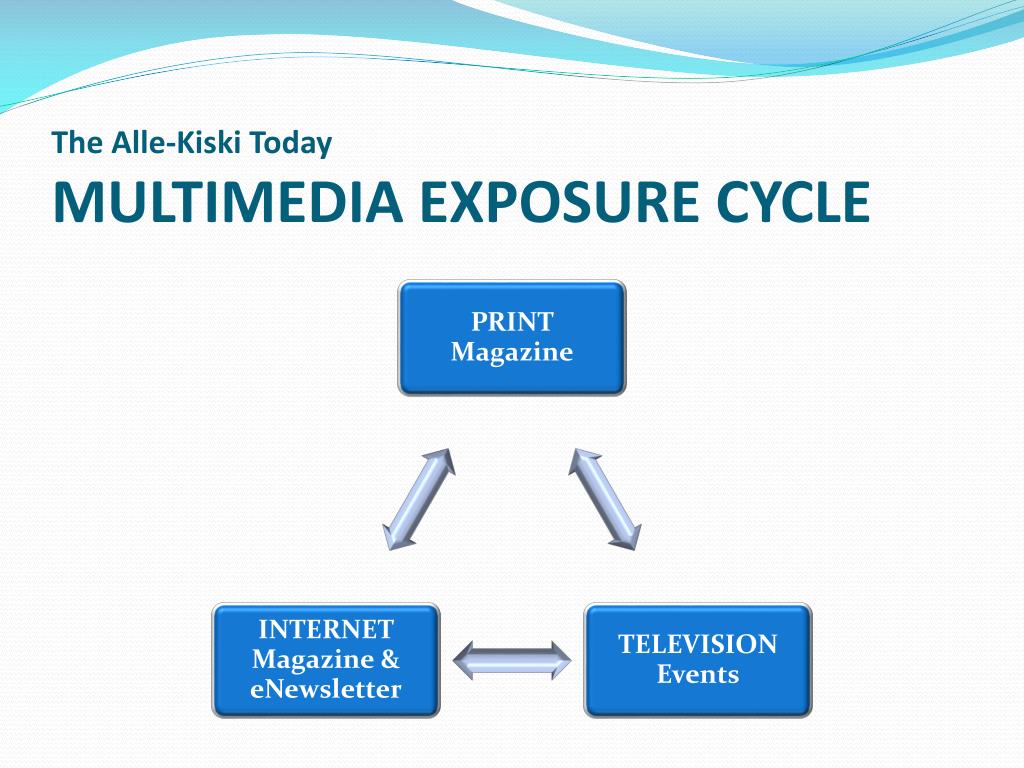 The Alle-Kiski Today
MULTIMEDIA EXPOSURE CYCLE

PRINT
Magazine

INTERNET
Magazine &
eNewsletter

TELEVISION
Events